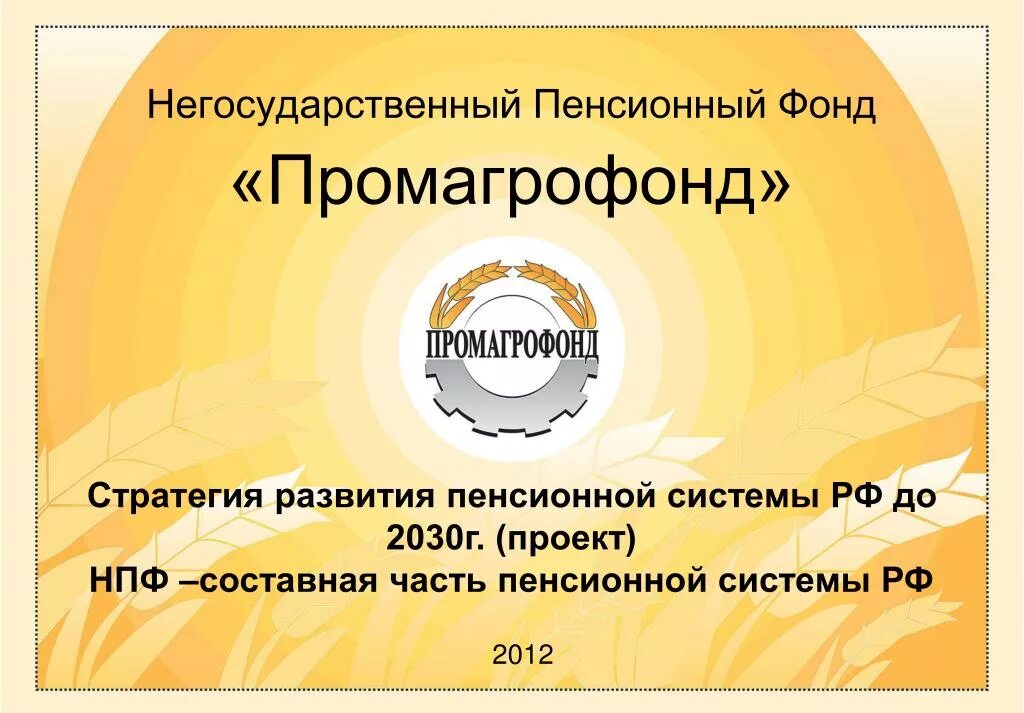 Негосударственный Пенсионный Фонд

«Промагрофонд»

ПРОМАГРОФОНД

Стратегия развития пенсионной системы РФ до 2030г. (проект)
НПФ –составная часть пенсионной системы РФ

2012